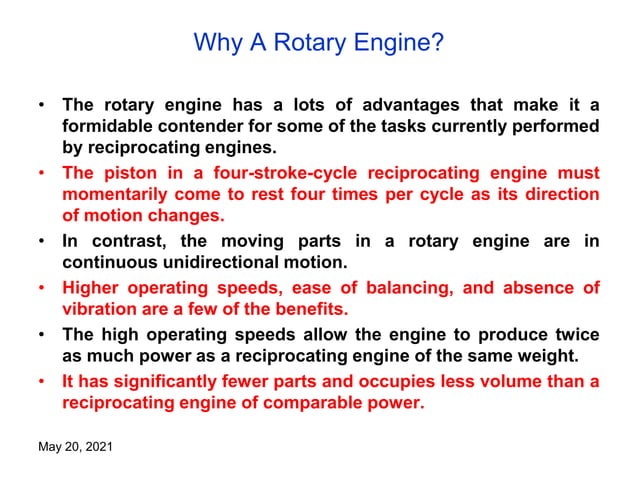 Why A Rotary Engine?

• The rotary engine has a lots of advantages that make it a formidable contender for some of the tasks currently performed by reciprocating engines.
• The piston in a four-stroke-cycle reciprocating engine must momentarily come to rest four times per cycle as its direction of motion changes.
• In contrast, the moving parts in a rotary engine are in continuous unidirectional motion.
• Higher operating speeds, ease of balancing, and absence of vibration are a few of the benefits.
• The high operating speeds allow the engine to produce twice as much power as a reciprocating engine of the same weight.
• It has significantly fewer parts and occupies less volume than a reciprocating engine of comparable power.

May 20, 2021